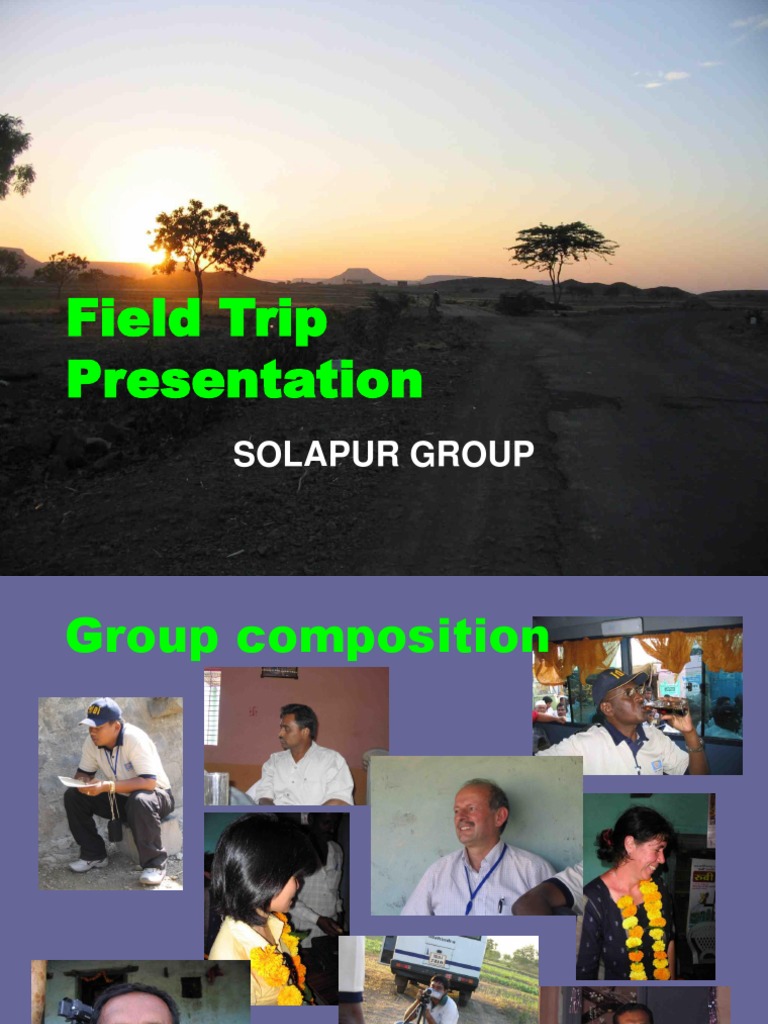 Field Trip Presentation

SOLAPUR GROUP

Group composition